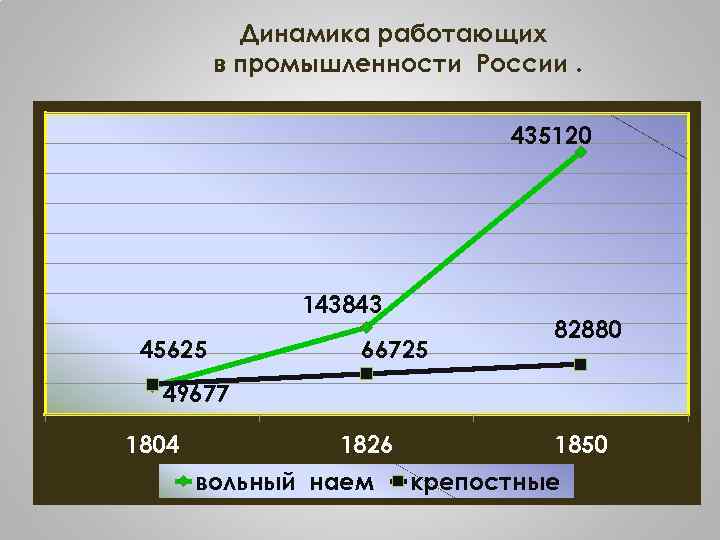 Динамика работающих в промышленности России .

435120

143843

82880

45625

66725

49677

1804

1826

1850

вольный наем крепостные